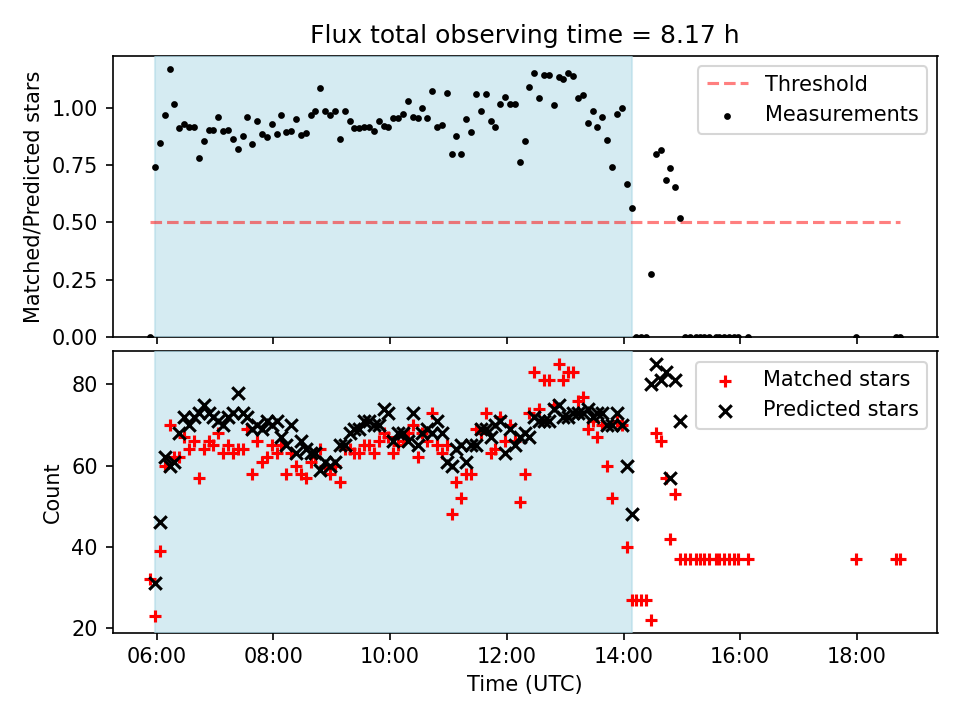 Flux total observing time = 8.17 h

Matched/Predicted stars

1.00
0.75
0.50
0.25
0.00

Threshold
Measurements

Count

80
60
40
20

Matched stars
Predicted stars

06:00
08:00
10:00
12:00
14:00
16:00
18:00

Time (UTC)